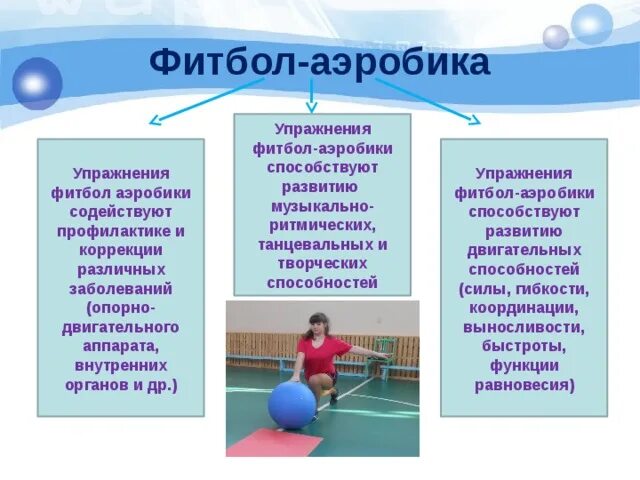 Фитбол-аэробика

Упражнения фитбол аэробики содействуют профилактике и коррекции различных заболеваний (опорно-двигательного аппарата, внутренних органов и др.)

Упражнения фитбол-аэробики способствуют развитию музыкально-ритмических, танцевальных и творческих способностей

Упражнения фитбол-аэробики способствуют развитию двигательных способностей (силы, гибкости, координации, выносливости, быстроты, функции равновесия)